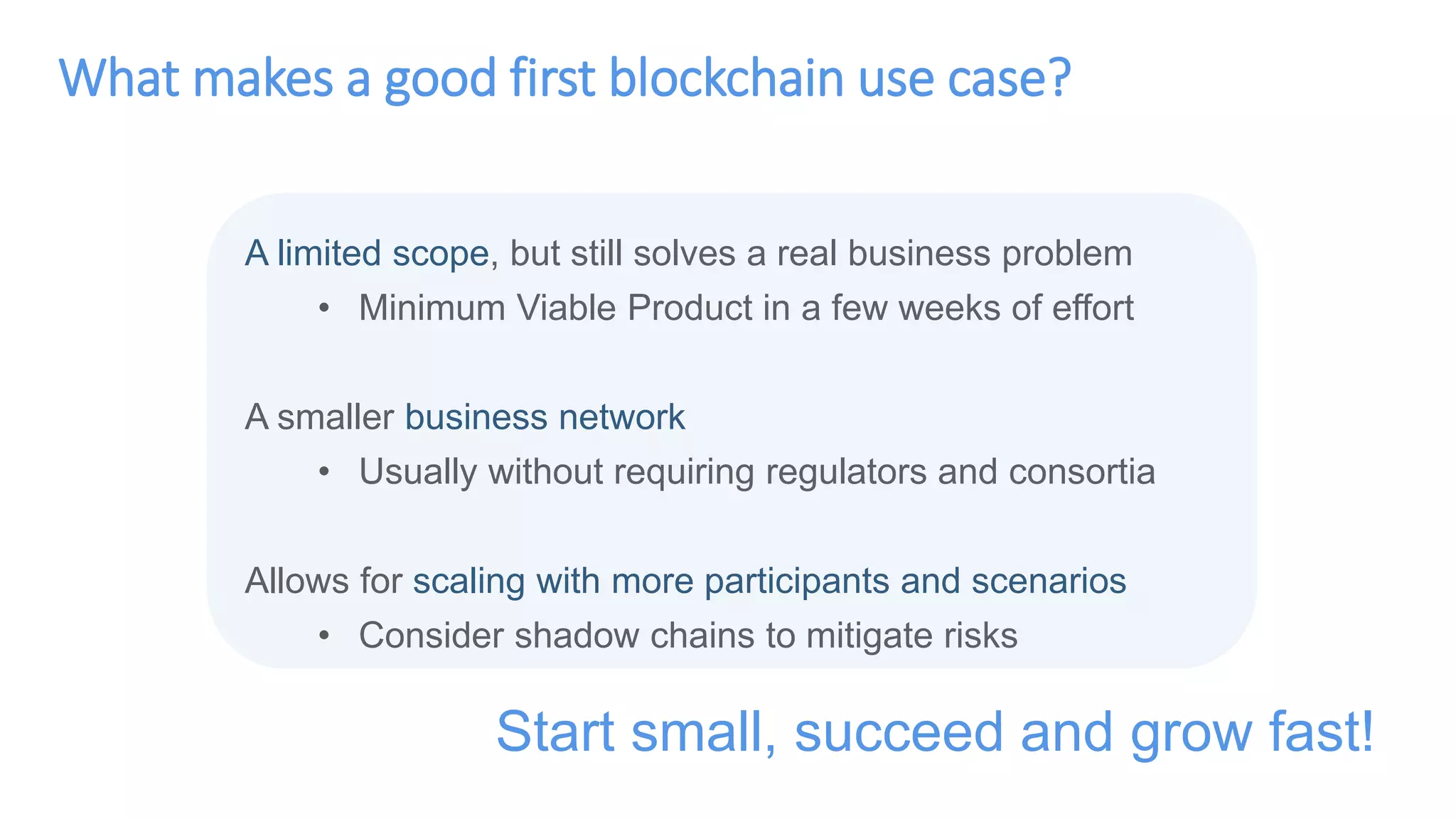 What makes a good first blockchain use case?

A limited scope, but still solves a real business problem
• Minimum Viable Product in a few weeks of effort

A smaller business network
• Usually without requiring regulators and consortia

Allows for scaling with more participants and scenarios
• Consider shadow chains to mitigate risks

Start small, succeed and grow fast!